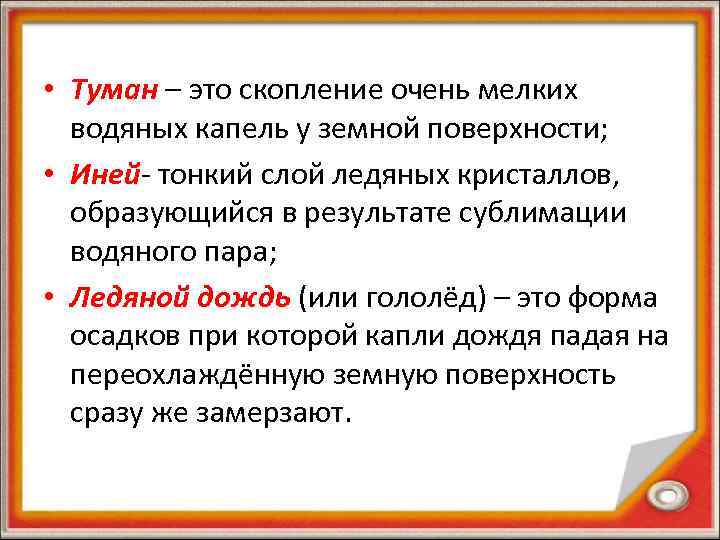 • Туман – это скопление очень мелких водяных капель у земной поверхности;

• Иней- тонкий слой ледяных кристаллов, образующийся в результате сублимации водяного пара;

• Ледяной дождь (или гололёд) – это форма осадков при которой капли дождя падая на переохлаждённую земную поверхность сразу же замерзают.